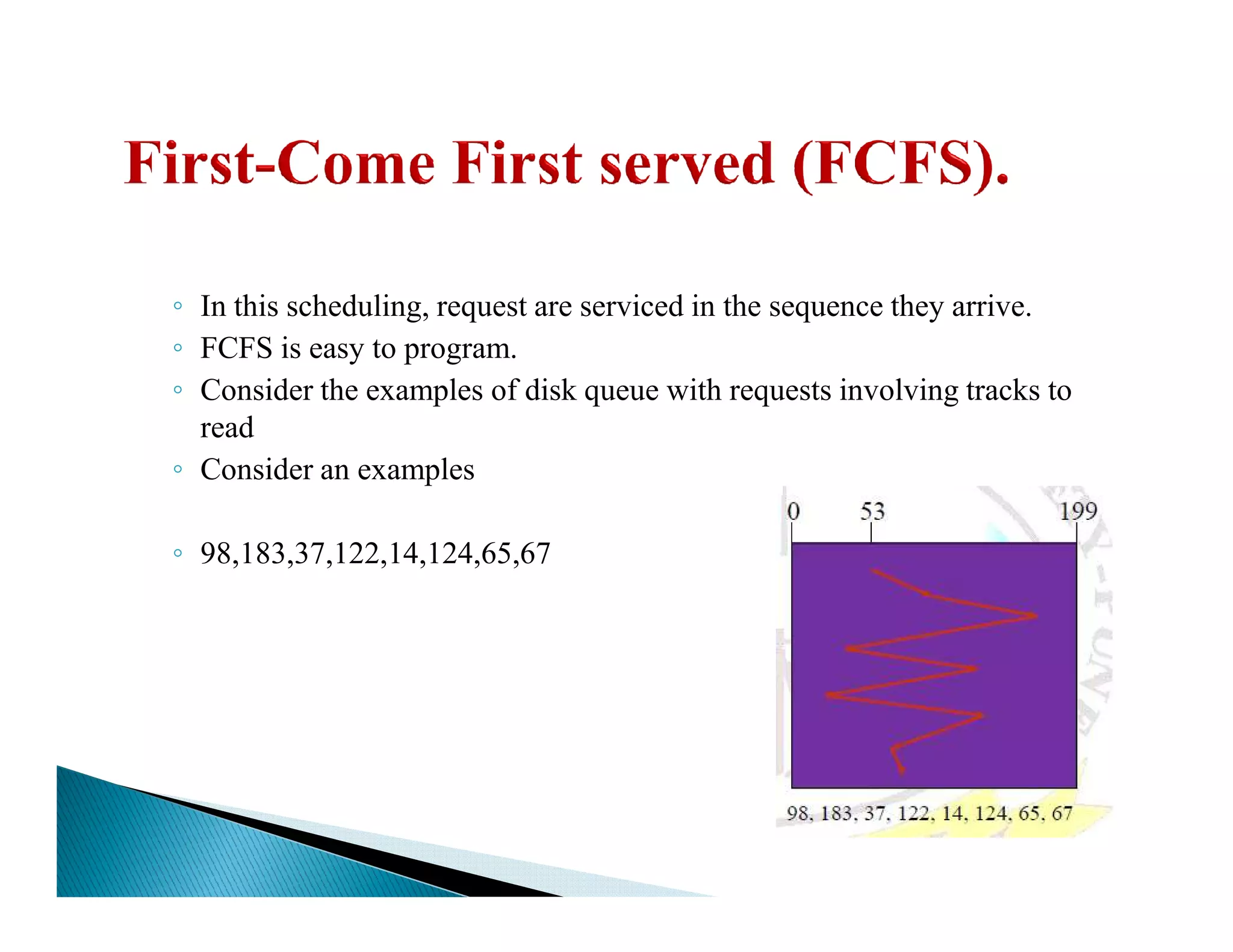 First-Come First served (FCFS).

◦ In this scheduling, request are serviced in the sequence they arrive.
◦ FCFS is easy to program.
◦ Consider the examples of disk queue with requests involving tracks to read
◦ Consider an examples

◦ 98,183,37,122,14,124,65,67

0 53 199

98, 183, 37, 122, 14, 124, 65, 67